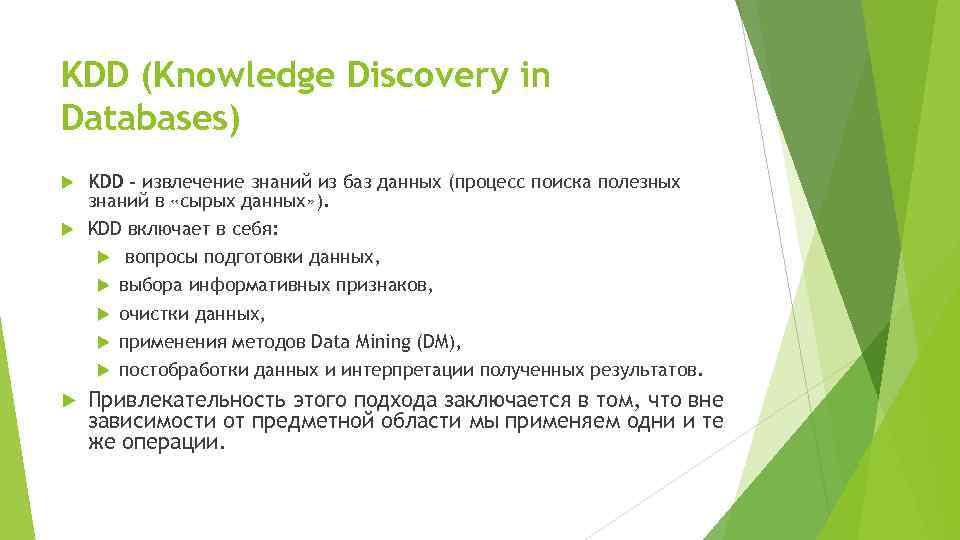 KDD (Knowledge Discovery in Databases)

KDD - извлечение знаний из баз данных (процесс поиска полезных знаний в «сырых данных»).

KDD включает в себя:

вопросы подготовки данных,

выбора информативных признаков,

очистки данных,

применения методов Data Mining (DM),

постобработки данных и интерпретации полученных результатов.

Привлекательность этого подхода заключается в том, что вне зависимости от предметной области мы применяем одни и те же операции.